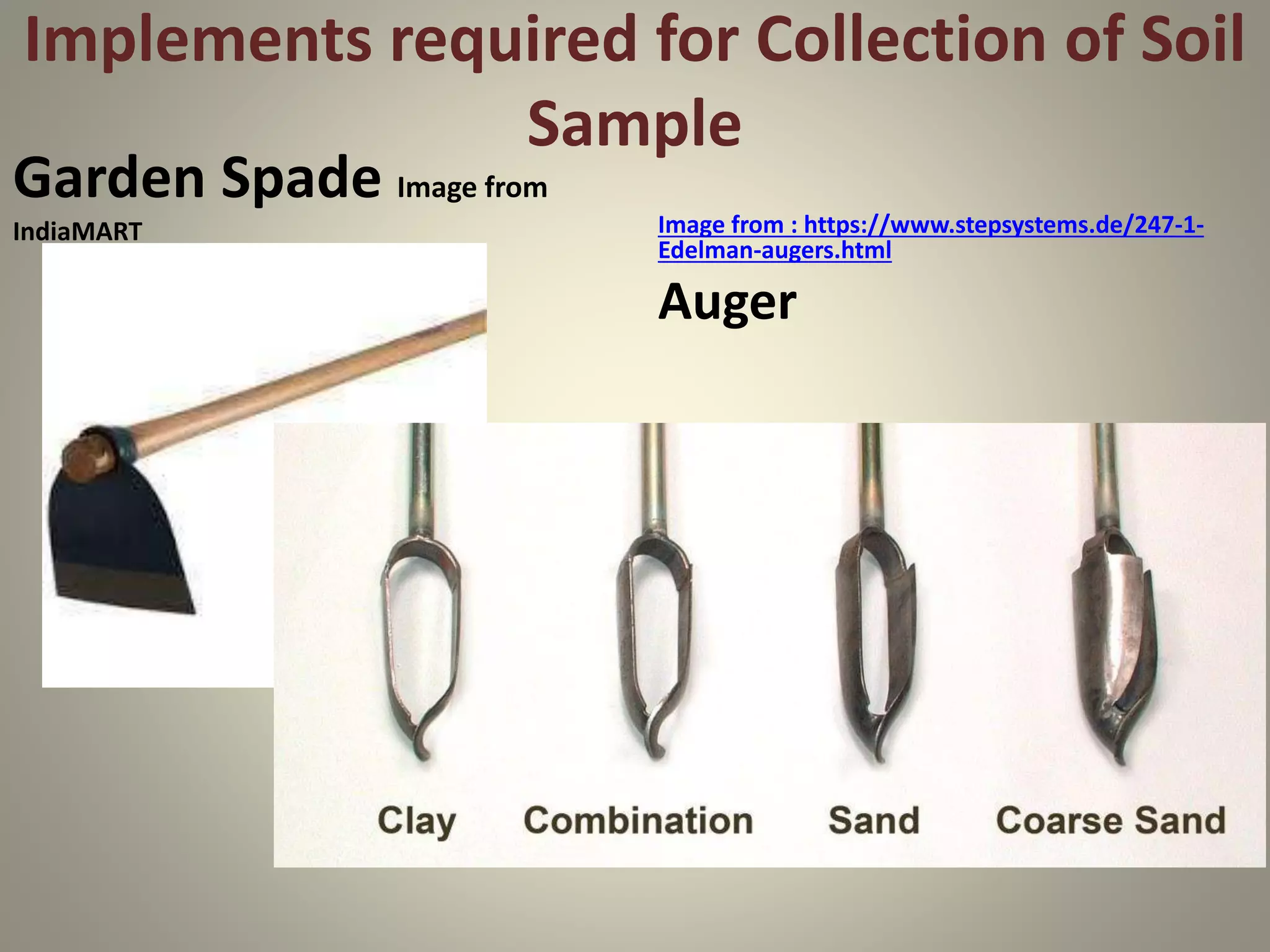 Implements required for Collection of Soil Sample

Garden Spade Image from IndiaMART

Image from : https://www.stepsystems.de/247-1-Edelman-augers.html

Auger

Clay Combination Sand Coarse Sand